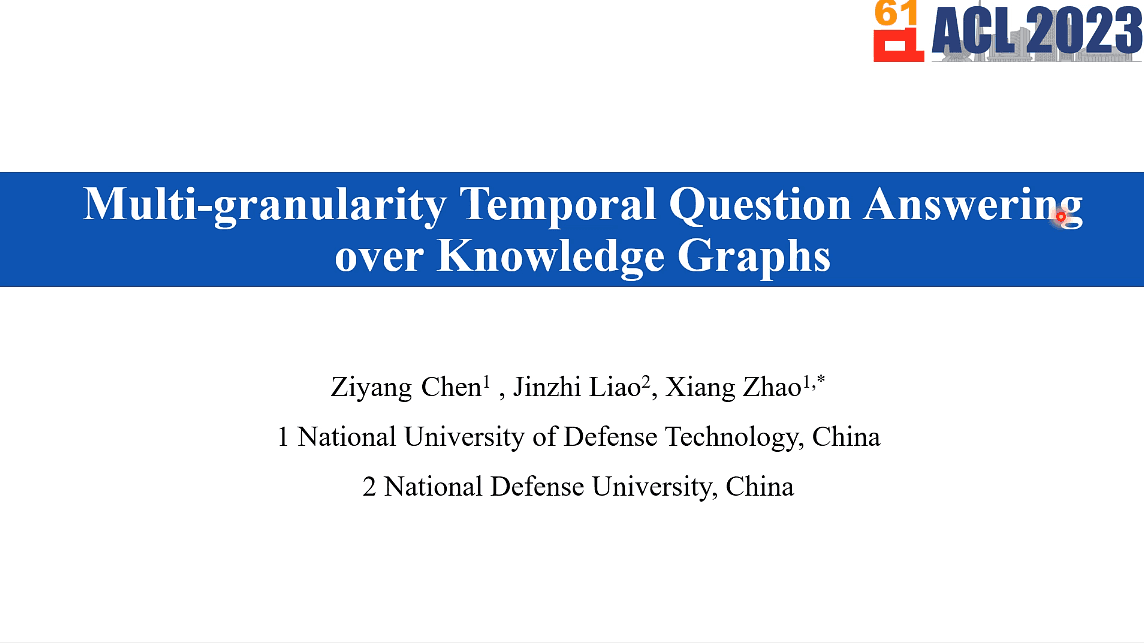 61 ACL 2023

Multi-granularity Temporal Question Answering over Knowledge Graphs

Ziyang Chen$^1$ , Jinzhi Liao$^2$, Xiang Zhao$^{1,*}$

1 National University of Defense Technology, China

2 National Defense University, China